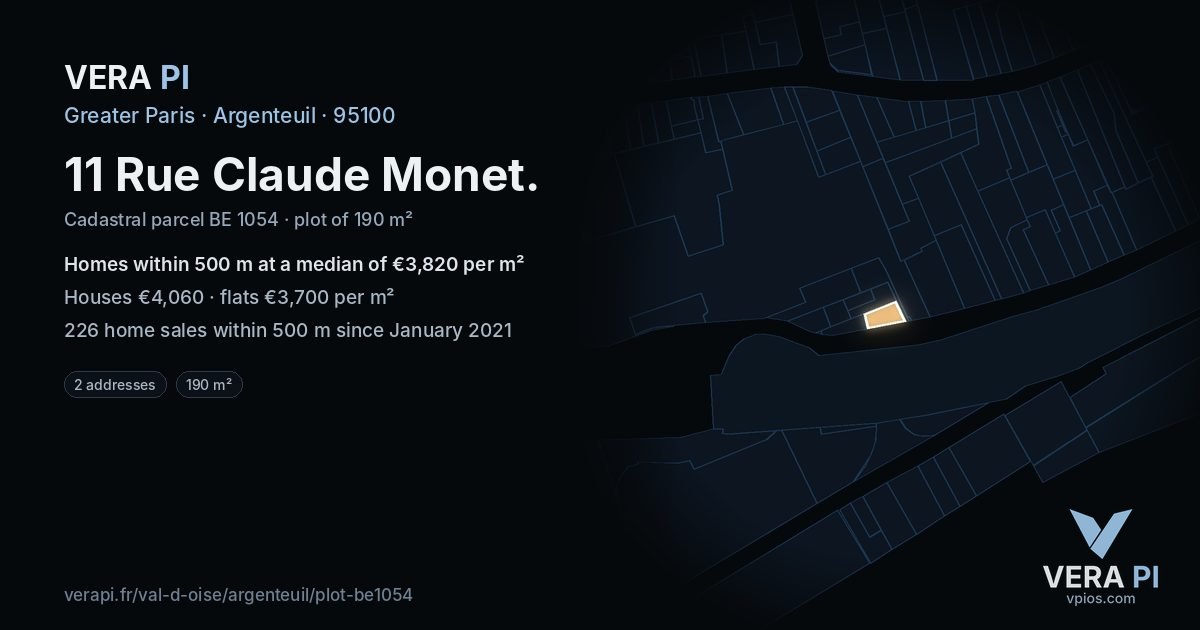 VERA PI

Greater Paris · Argenteuil · 95100

11 Rue Claude Monet.

Cadastral parcel BE 1054 · plot of 190 m²

Homes within 500 m at a median of €3,820 per m²

Houses €4,060 · flats €3,700 per m²

226 home sales within 500 m since January 2021

2 addresses

190 m²

verapi.fr/val-d-oise/argenteuil/plot-be1054

VERA PI
vpios.com